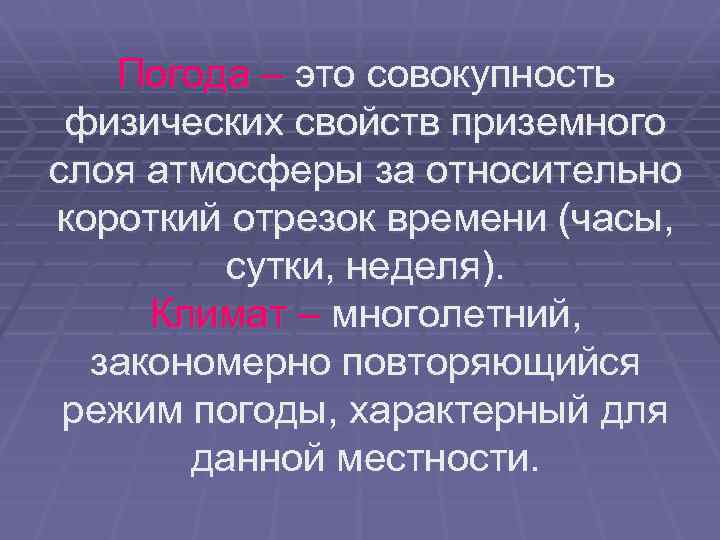 Погода – это совокупность физических свойств приземного слоя атмосферы за относительно короткий отрезок времени (часы, сутки, неделя).

Климат – многолетний, закономерно повторяющийся режим погоды, характерный для данной местности.